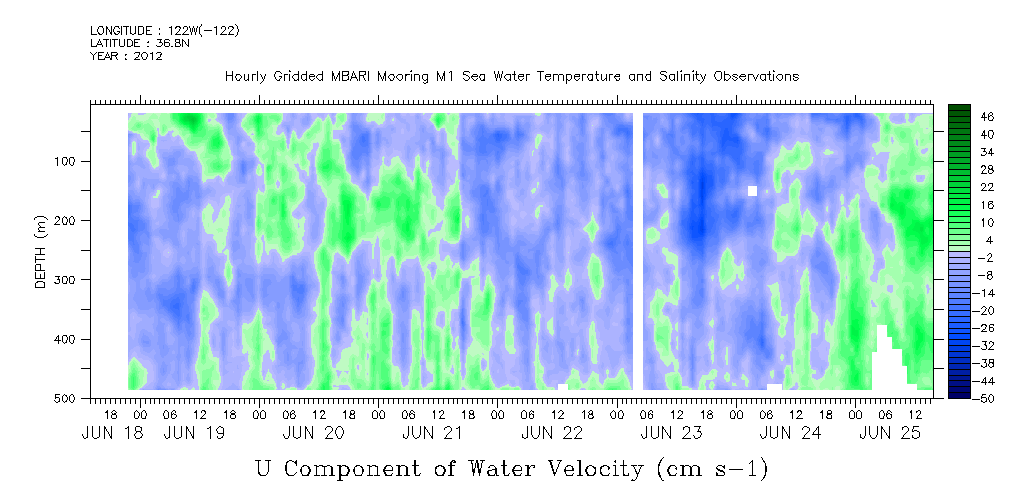 LONGITUDE : 122W(-122)
LATITUDE : 36.8N
YEAR : 2012

Hourly Gridded MBARI Mooring M1 Sea Water Temperature and Salinity Observations

DEPTH (m)

100
200
300
400
500

18 00 06 12 18 00 06 12 18 00 06 12 18 00 06 12 18 00 06 12 18 00 06 12 18 00 06 12 18 00 06 12
JUN 18 JUN 19 JUN 20 JUN 21 JUN 22 JUN 23 JUN 24 JUN 25

46
40
34
28
22
16
10
4
-2
-8
-14
-20
-26
-32
-38
-44
-50

U Component of Water Velocity (cm s-1)